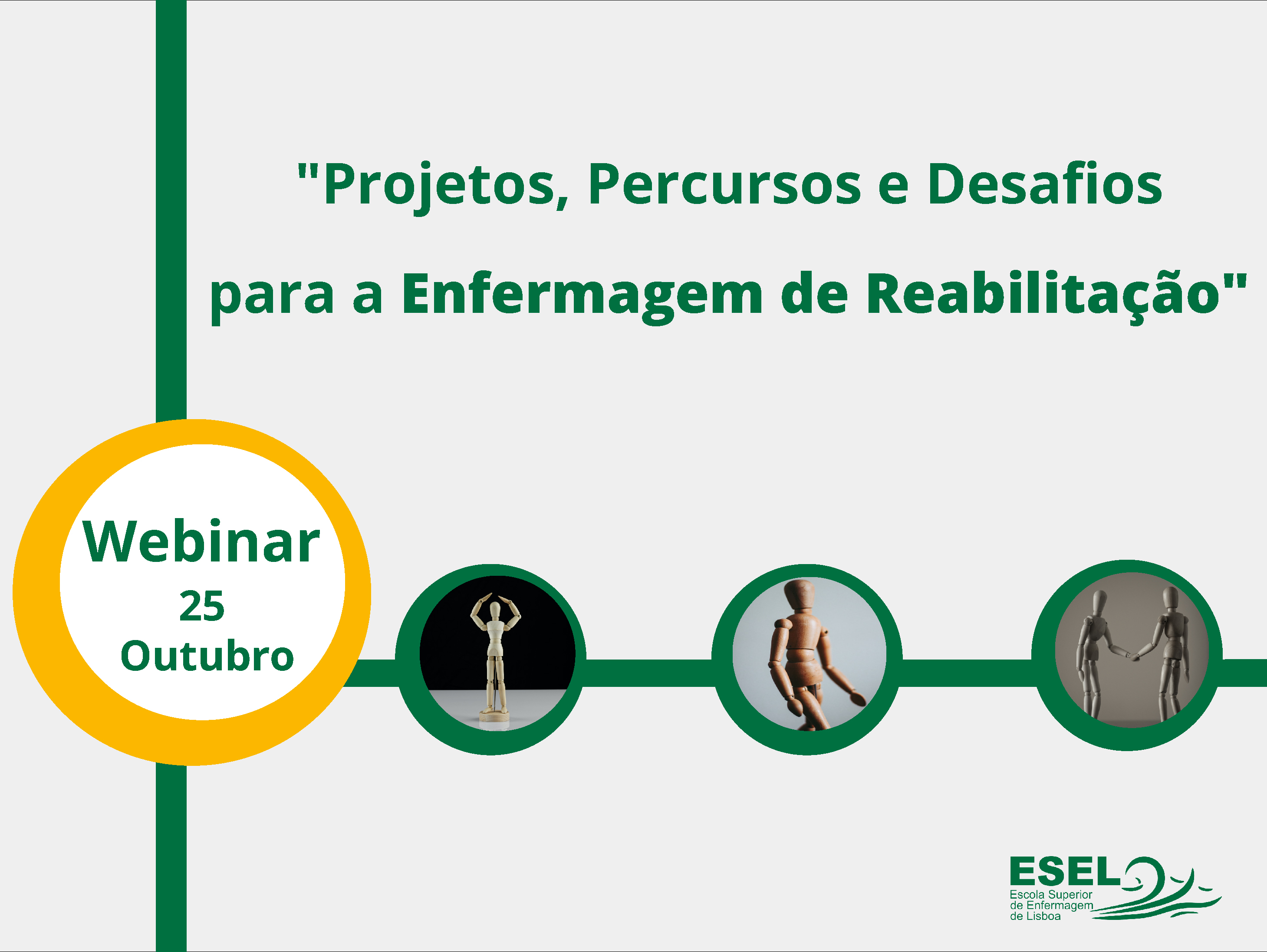 "Projetos, Percursos e Desafios para a Enfermagem de Reabilitação"

Webinar
25
Outubro

ESEL
Escola Superior
de Enfermagem
de Lisboa